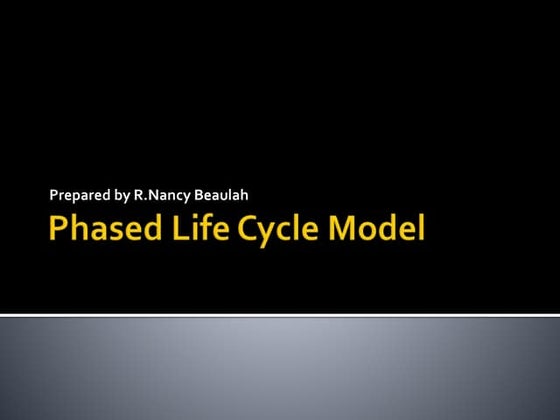 Prepared by R.Nancy Beaulah

Phased Life Cycle Model